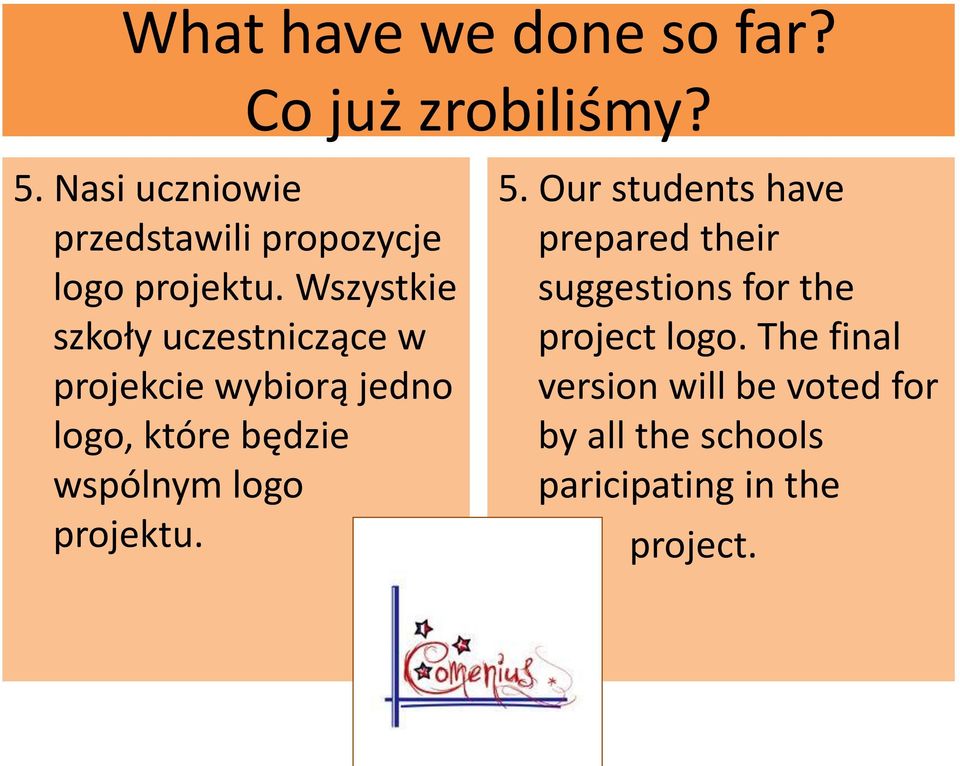 What have we done so far?
Co już zrobiliśmy?

5. Nasi uczniowie przedstawili propozycje logo projektu. Wszystkie szkoły uczestniczące w projekcie wybiorą jedno logo, które będzie wspólnym logo projektu.

5. Our students have prepared their suggestions for the project logo. The final version will be voted for by all the schools paricipating in the project.

Comenius